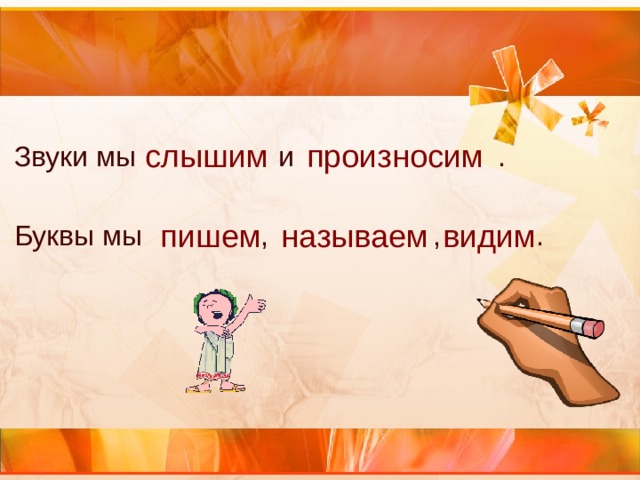 Звуки мы слышим и произносим .

Буквы мы пишем, называем ,видим.